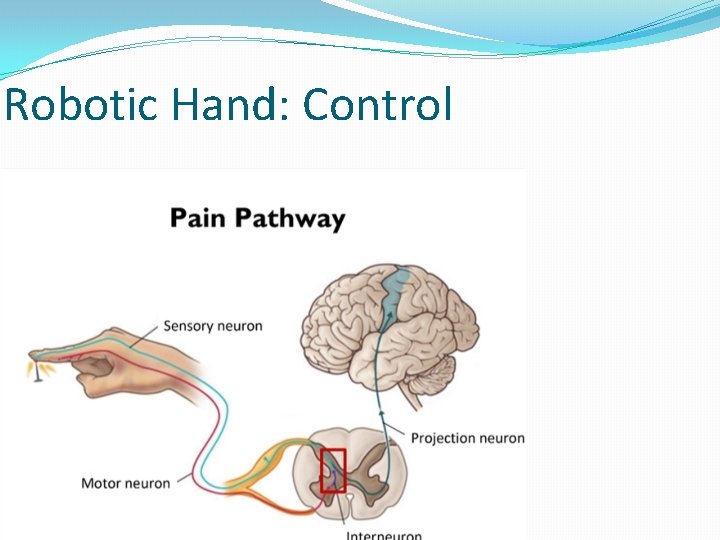 Robotic Hand: Control

Pain Pathway

Sensory neuron

Projection neuron

Motor neuron

Interneuron